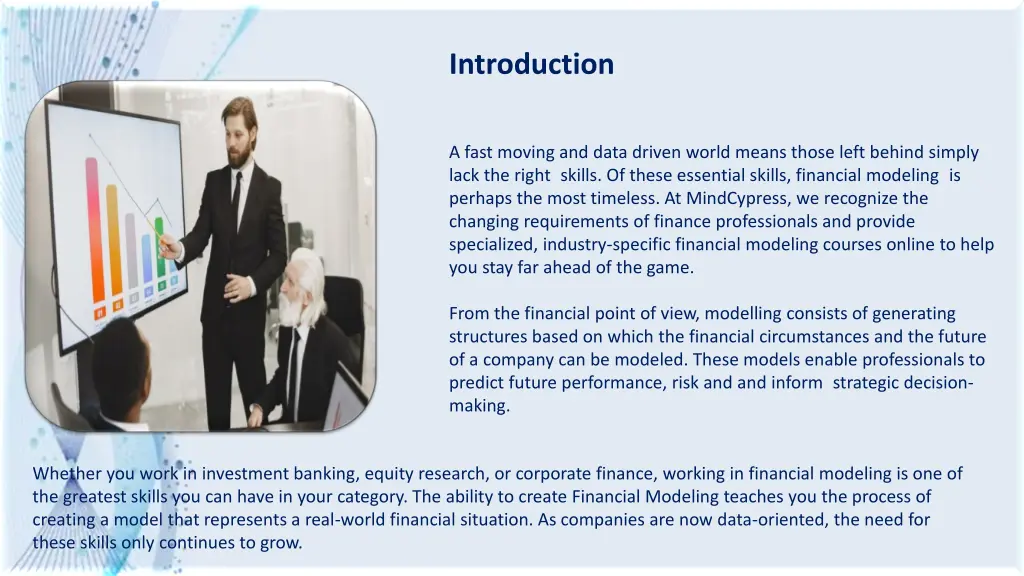 Introduction

A fast moving and data driven world means those left behind simply lack the right skills. Of these essential skills, financial modeling is perhaps the most timeless. At MindCypress, we recognize the changing requirements of finance professionals and provide specialized, industry-specific financial modeling courses online to help you stay far ahead of the game.

From the financial point of view, modelling consists of generating structures based on which the financial circumstances and the future of a company can be modeled. These models enable professionals to predict future performance, risk and and inform strategic decision-making.

Whether you work in investment banking, equity research, or corporate finance, working in financial modeling is one of the greatest skills you can have in your category. The ability to create Financial Modeling teaches you the process of creating a model that represents a real-world financial situation. As companies are now data-oriented, the need for these skills only continues to grow.